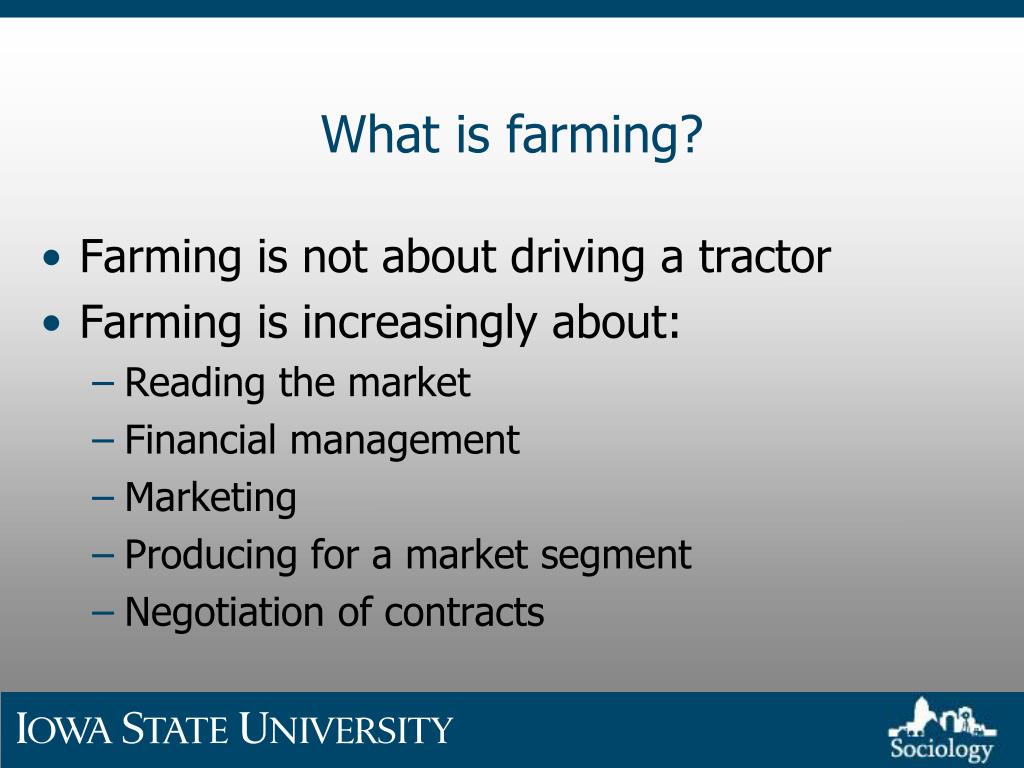 What is farming?

• Farming is not about driving a tractor
• Farming is increasingly about:
– Reading the market
– Financial management
– Marketing
– Producing for a market segment
– Negotiation of contracts

IOWA STATE UNIVERSITY

Sociology